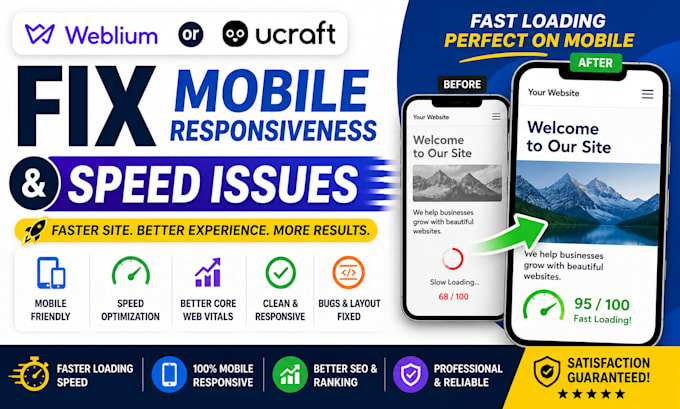 Weblium or ucraft

FIX MOBILE RESPONSIVENESS

& SPEED ISSUES

FASTER SITE. BETTER EXPERIENCE. MORE RESULTS.

MOBILE FRIENDLY

SPEED OPTIMIZATION

BETTER CORE WEB VITALS

CLEAN & RESPONSIVE

BUGS & LAYOUT FIXED

FAST LOADING
PERFECT ON MOBILE

BEFORE

Your Website

Welcome to Our Site

We help businesses grow with beautiful websites.

Slow Loading...
68 / 100

AFTER

Your Website

Welcome to Our Site

We help businesses grow with beautiful websites.

95 / 100
Fast Loading!

FASTER LOADING SPEED

100% MOBILE RESPONSIVE

BETTER SEO & RANKING

PROFESSIONAL & RELIABLE

SATISFACTION GUARANTEED!
★★★★★